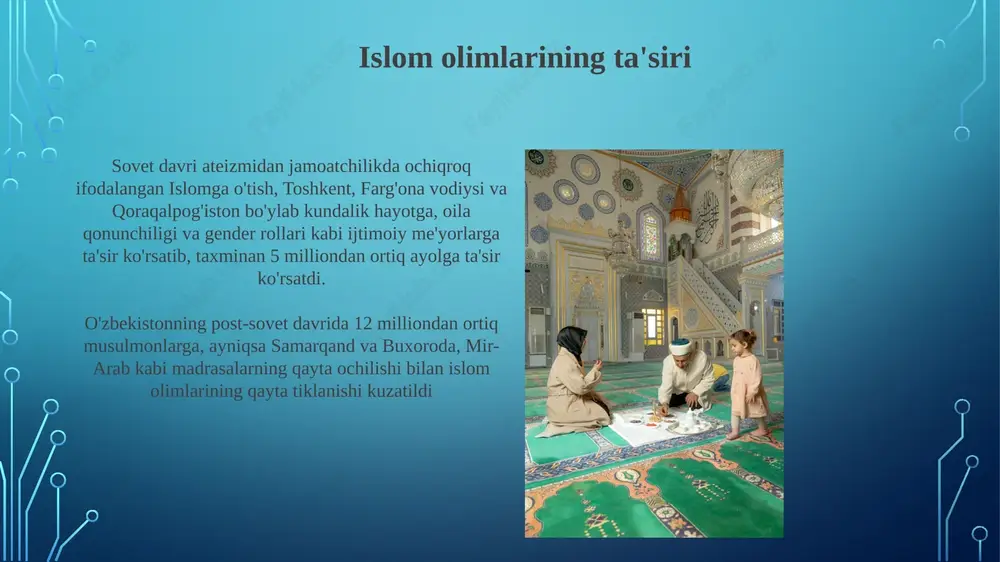 Islom olimlarining ta'siri

Sovet davri ateizmidan jamoatchilikda ochiqroq ifodalangan Islomga o'tish, Toshkent, Farg'ona vodiysi va Qoraqalpog'iston bo'ylab kundalik hayotga, oila qonunchiligi va gender rollari kabi ijtimoiy me'yorlarga ta'sir ko'rsatib, taxminan 5 milliondan ortiq ayolga ta'sir ko'rsatdi.

O'zbekistonning post-sovet davrida 12 milliondan ortiq musulmonlarga, ayniqsa Samarqand va Buxoroda, Mir-Arab kabi madrasalarning qayta ochilishi bilan islom olimlarining qayta tiklanishi kuzatildi